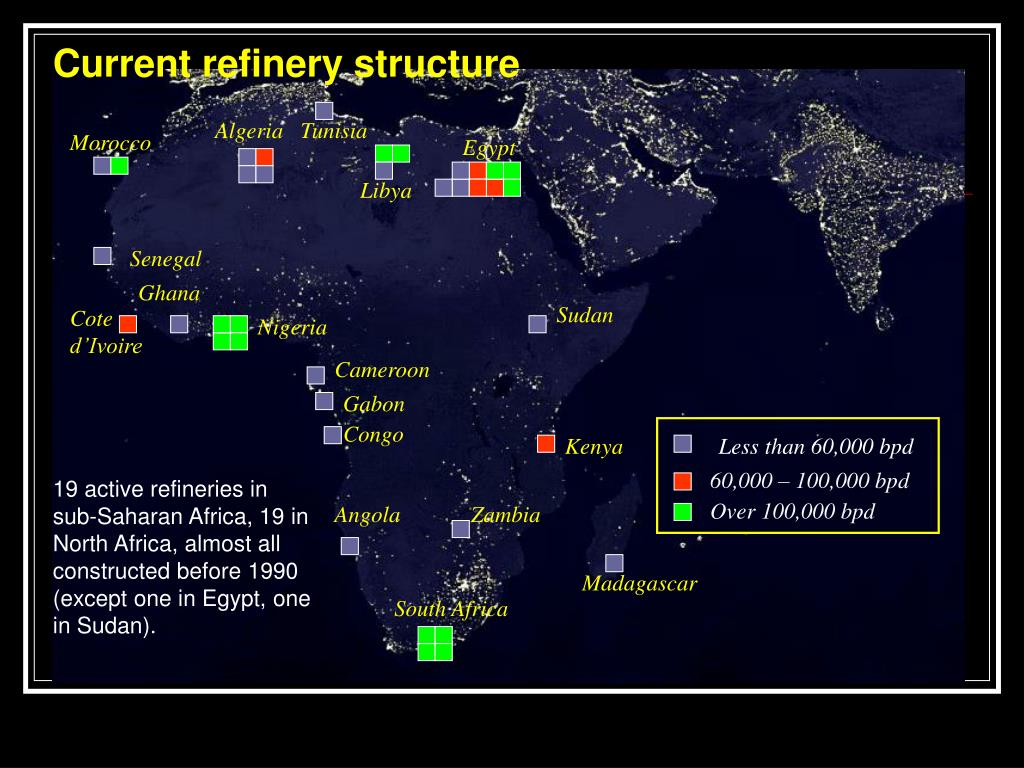 Current refinery structure

Morocco

Algeria

Tunisia

Egypt

Libya

Senegal

Ghana

Cote d'Ivoire

Nigeria

Sudan

Cameroon

Gabon

Congo

Kenya

Angola

Zambia

Madagascar

South Africa

Less than 60,000 bpd

60,000 – 100,000 bpd

Over 100,000 bpd

19 active refineries in sub-Saharan Africa, 19 in North Africa, almost all constructed before 1990 (except one in Egypt, one in Sudan).